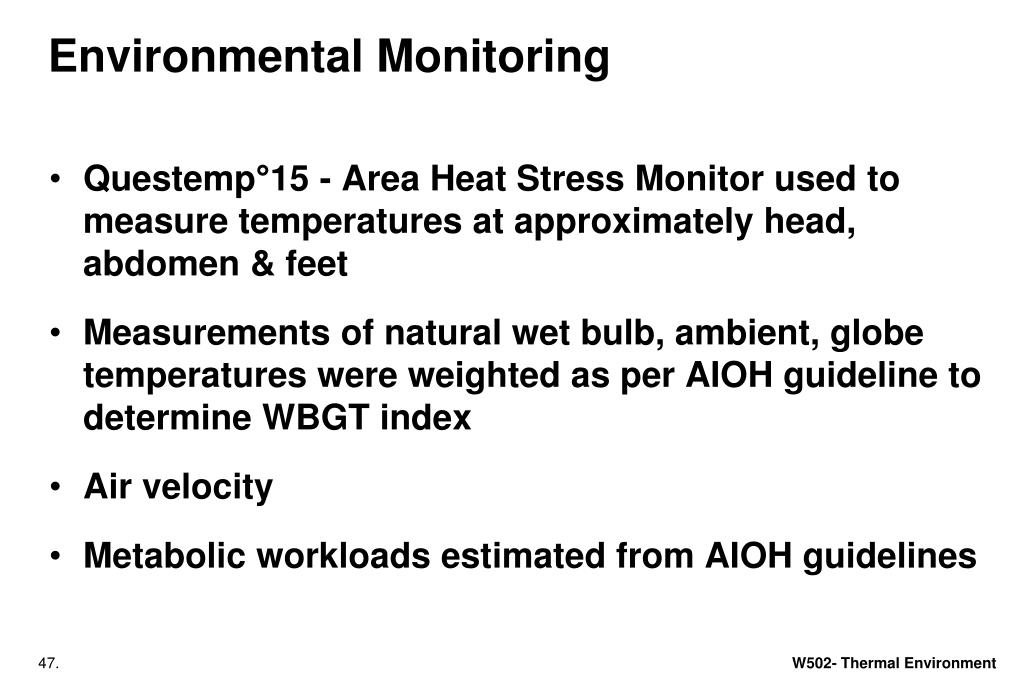 Environmental Monitoring

• Questemp°15 - Area Heat Stress Monitor used to measure temperatures at approximately head, abdomen & feet

• Measurements of natural wet bulb, ambient, globe temperatures were weighted as per AIOH guideline to determine WBGT index

• Air velocity

• Metabolic workloads estimated from AIOH guidelines

47.

W502- Thermal Environment